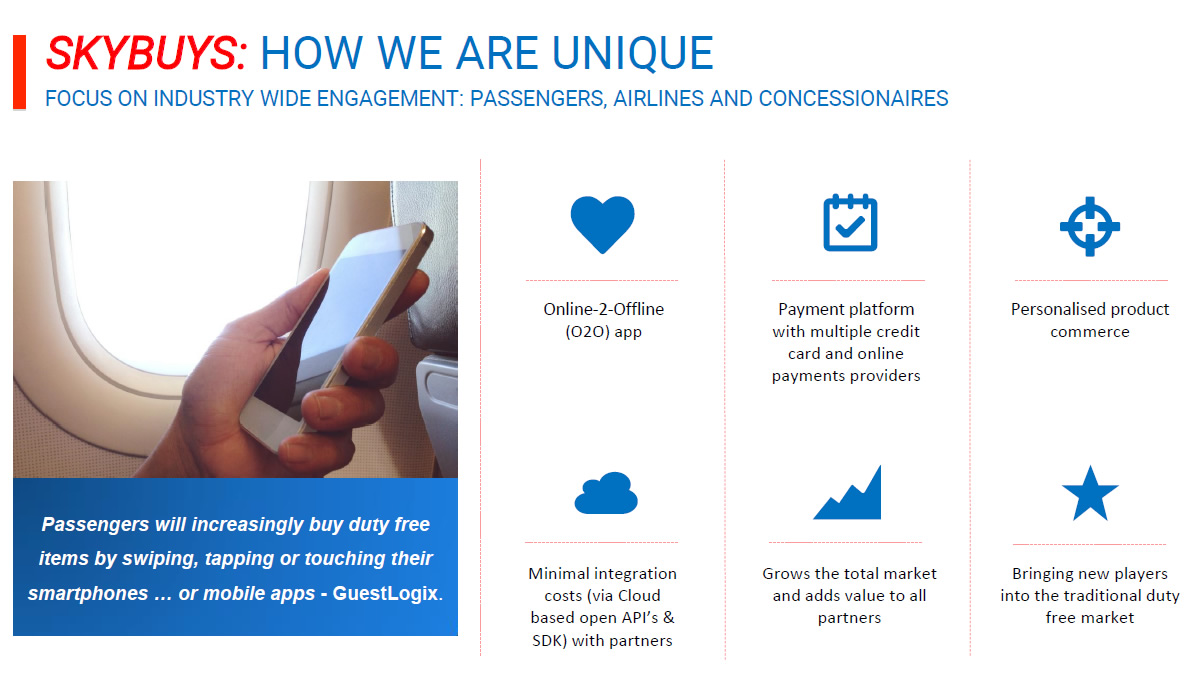 SKYBUYS: HOW WE ARE UNIQUE

FOCUS ON INDUSTRY WIDE ENGAGEMENT: PASSENGERS, AIRLINES AND CONCESSIONAIRES

Passengers will increasingly buy duty free items by swiping, tapping or touching their smartphones … or mobile apps - GuestLogix.

Online-2-Offline (O2O) app

Payment platform with multiple credit card and online payments providers

Personalised product commerce

Minimal integration costs (via Cloud based open API's & SDK) with partners

Grows the total market and adds value to all partners

Bringing new players into the traditional duty free market